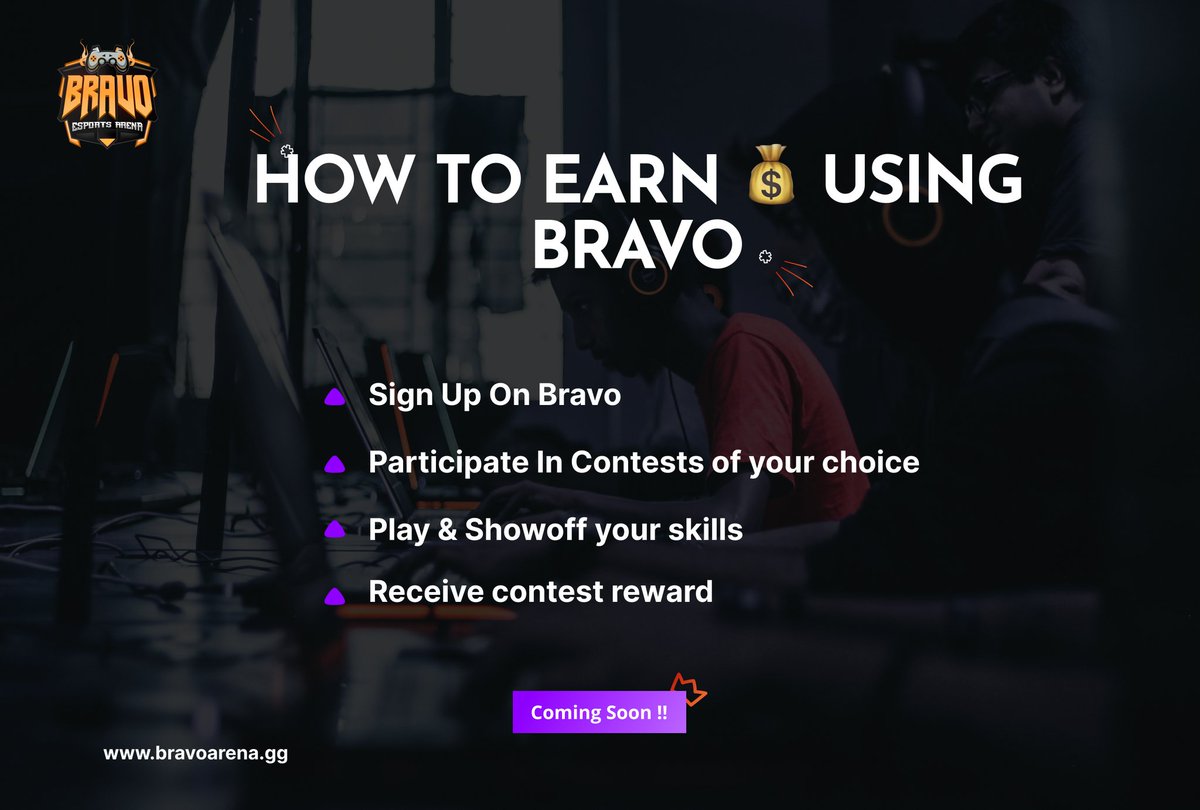 BRAVO
ESPORTS ARENA

HOW TO EARN 💰 USING BRAVO

Sign Up On Bravo

Participate In Contests of your choice

Play & Showoff your skills

Receive contest reward

Coming Soon !!

www.bravoarena.gg